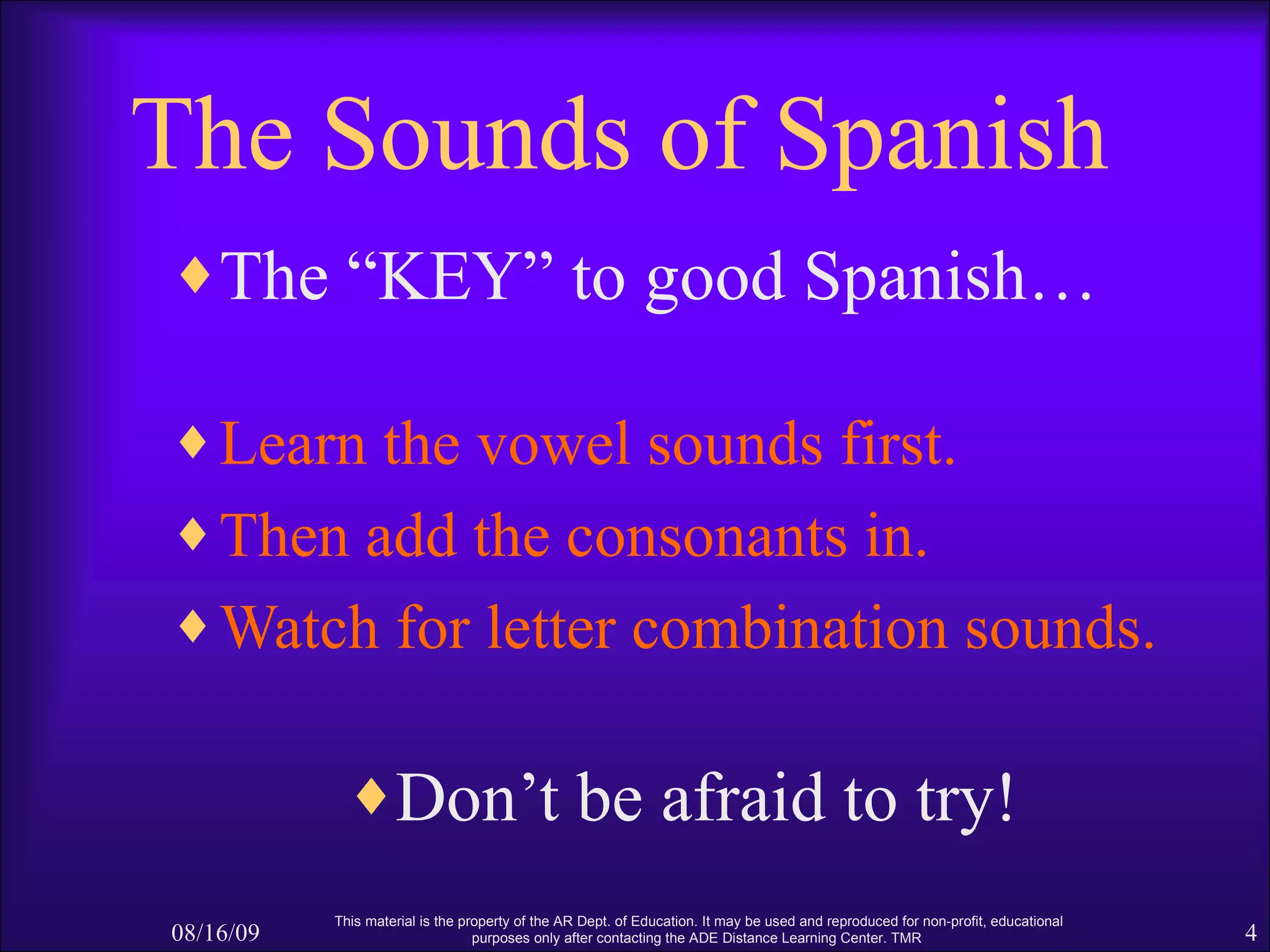 The Sounds of Spanish

♦ The “KEY” to good Spanish…

♦ Learn the vowel sounds first.
♦ Then add the consonants in.
♦ Watch for letter combination sounds.

♦ Don’t be afraid to try!

08/16/09

This material is the property of the AR Dept. of Education. It may be used and reproduced for non-profit, educational purposes only after contacting the ADE Distance Learning Center. TMR

4